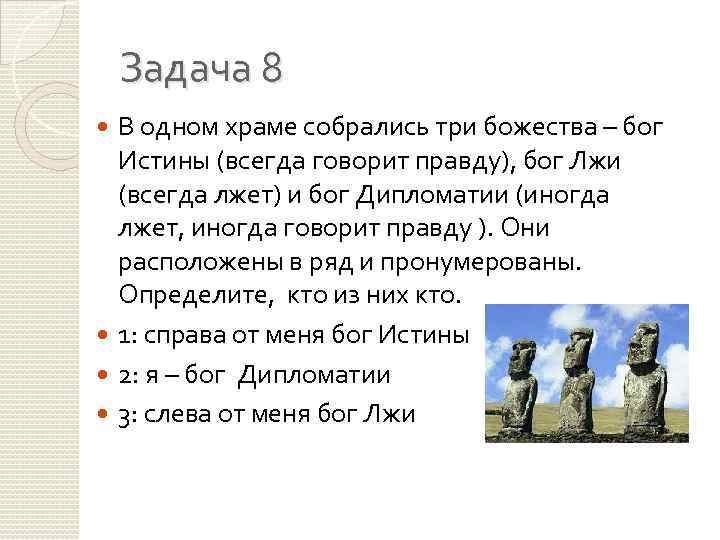 Задача 8

В одном храме собрались три божества – бог Истины (всегда говорит правду), бог Лжи (всегда лжет) и бог Дипломатии (иногда лжет, иногда говорит правду ). Они расположены в ряд и пронумерованы. Определите, кто из них кто.

1: справа от меня бог Истины

2: я – бог Дипломатии

3: слева от меня бог Лжи